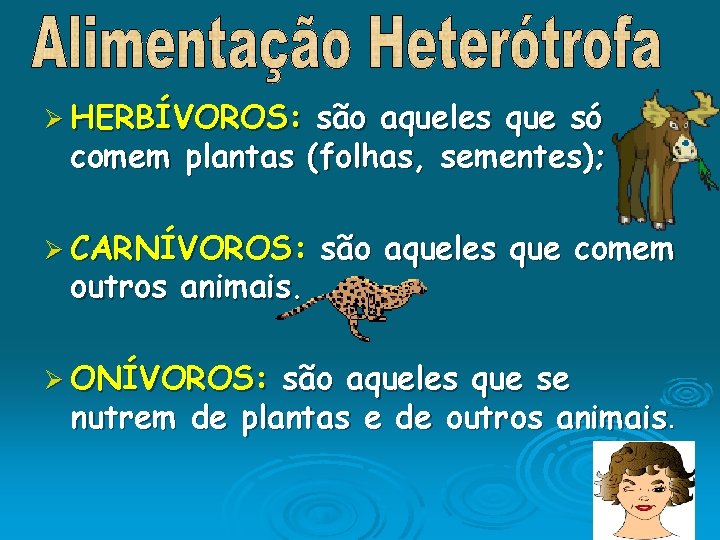 Alimentação Heterótrofa

➢ HERBÍVOROS: são aqueles que só comem plantas (folhas, sementes);

➢ CARNÍVOROS: são aqueles que comem outros animais.

➢ ONÍVOROS: são aqueles que se nutrem de plantas e de outros animais.